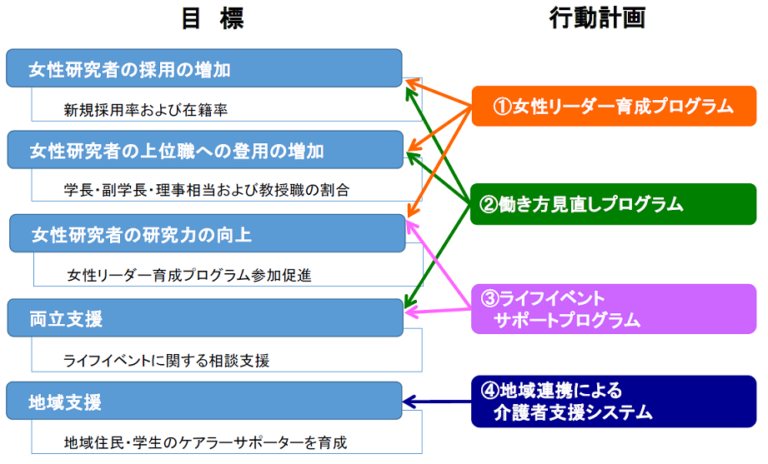 目　標

女性研究者の採用の増加

新規採用率および在籍率

女性研究者の上位職への登用の増加

学長・副学長・理事相当および教授職の割合

女性研究者の研究力の向上

女性リーダー育成プログラム参加促進

両立支援

ライフイベントに関する相談支援

地域支援

地域住民・学生のケアラーサポーターを育成

行動計画

①女性リーダー育成プログラム

②働き方見直しプログラム

③ライフイベント
サポートプログラム

④地域連携による
介護者支援システム